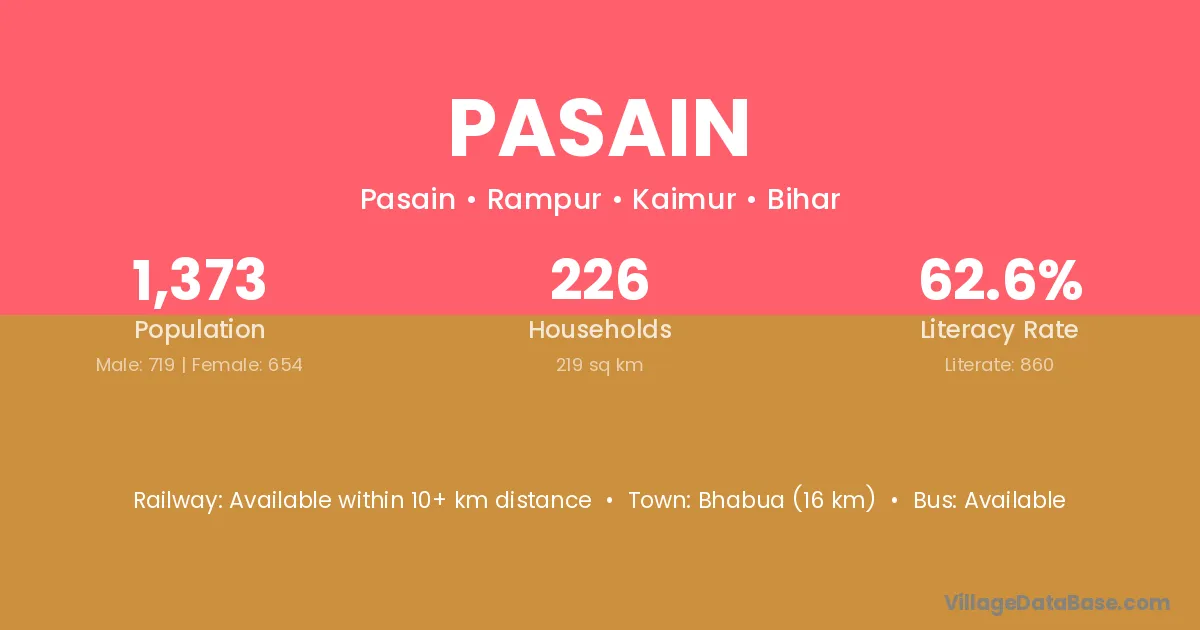 PASAIN

Pasain • Rampur • Kaimur • Bihar

1,373
Population
Male: 719 | Female: 654

226
Households
219 sq km

62.6%
Literacy Rate
Literate: 860

Railway: Available within 10+ km distance • Town: Bhabua (16 km) • Bus: Available

VillageDataBase.com